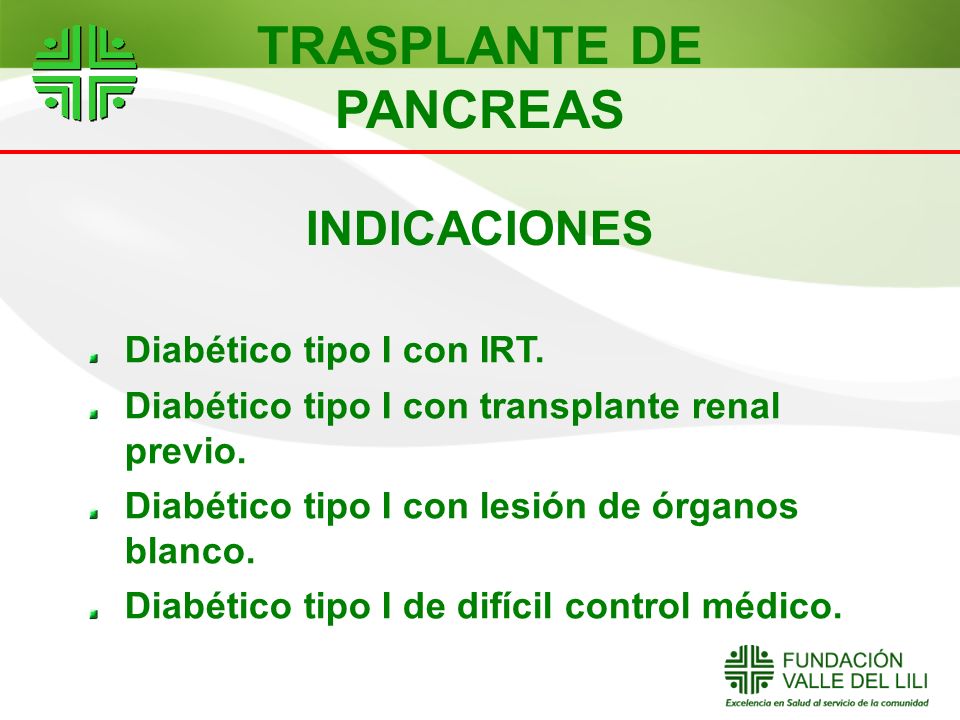 TRASPLANTE DE PANCREAS

INDICACIONES

Diabético tipo I con IRT.

Diabético tipo I con transplante renal previo.

Diabético tipo I con lesión de órganos blanco.

Diabético tipo I de difícil control médico.

FUNDACIÓN VALLE DEL LILI
Excelencia en Salud al servicio de la comunidad